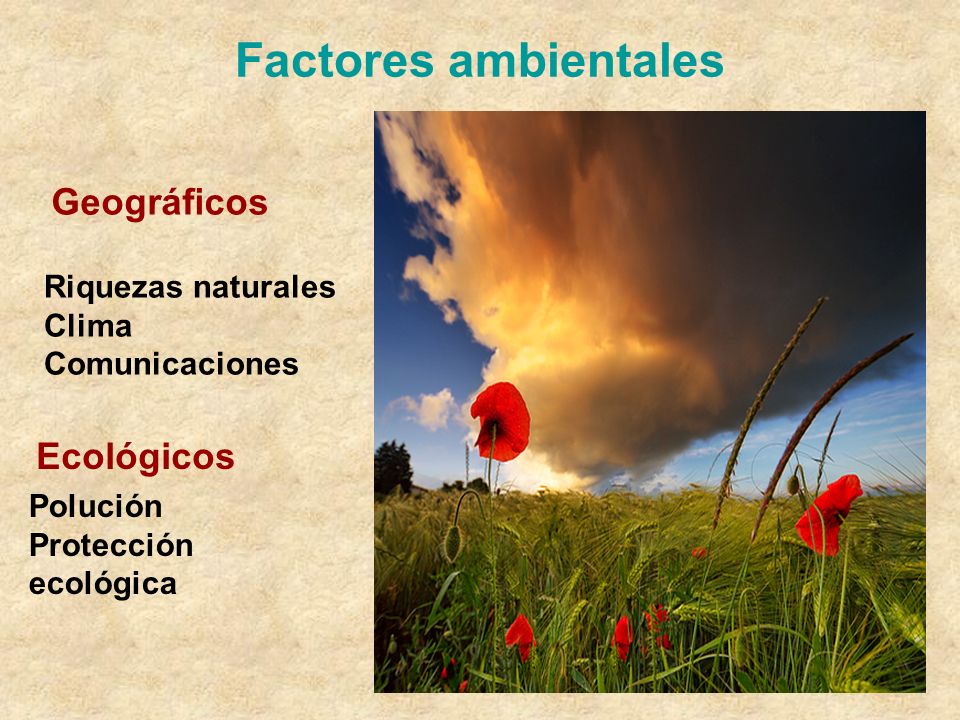 Factores ambientales

Geográficos

Riquezas naturales
Clima
Comunicaciones

Ecológicos

Polución
Protección ecológica